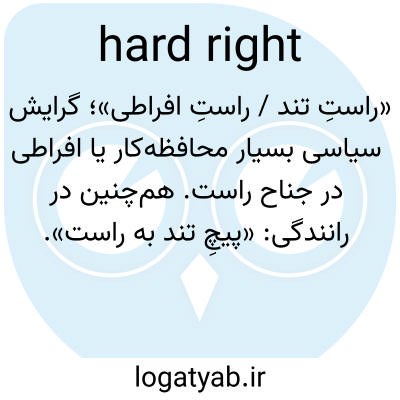 hard right

«راستِ تند / راستِ افراطی»؛ گرایش سیاسی بسیار محافظه‌کار یا افراطی در جناح راست. هم‌چنین در رانندگی: «پیچِ تند به راست».

logatyab.ir